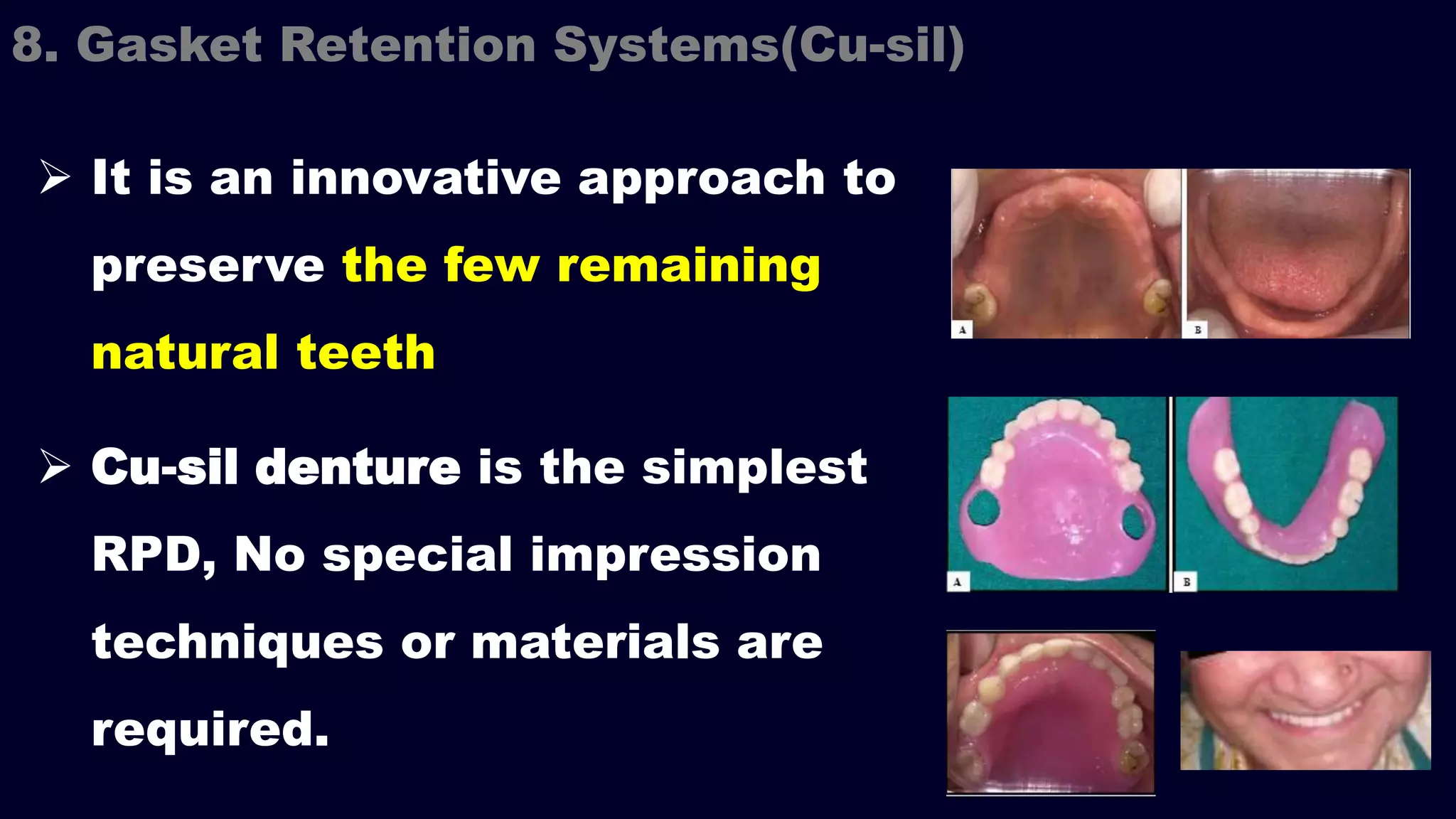 8. Gasket Retention Systems(Cu-sil)

➢ It is an innovative approach to preserve the few remaining natural teeth

➢ Cu-sil denture is the simplest RPD, No special impression techniques or materials are required.

A

B

A

B